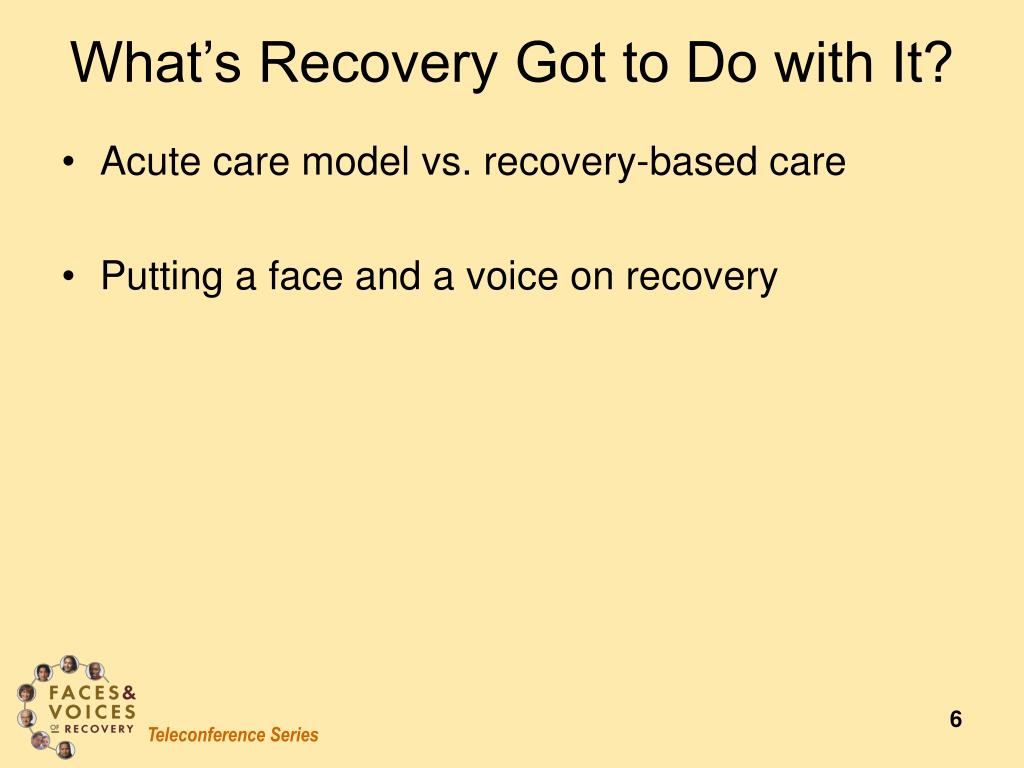 What's Recovery Got to Do with It?

• Acute care model vs. recovery-based care

• Putting a face and a voice on recovery

FACES & VOICES OF RECOVERY

Teleconference Series

6